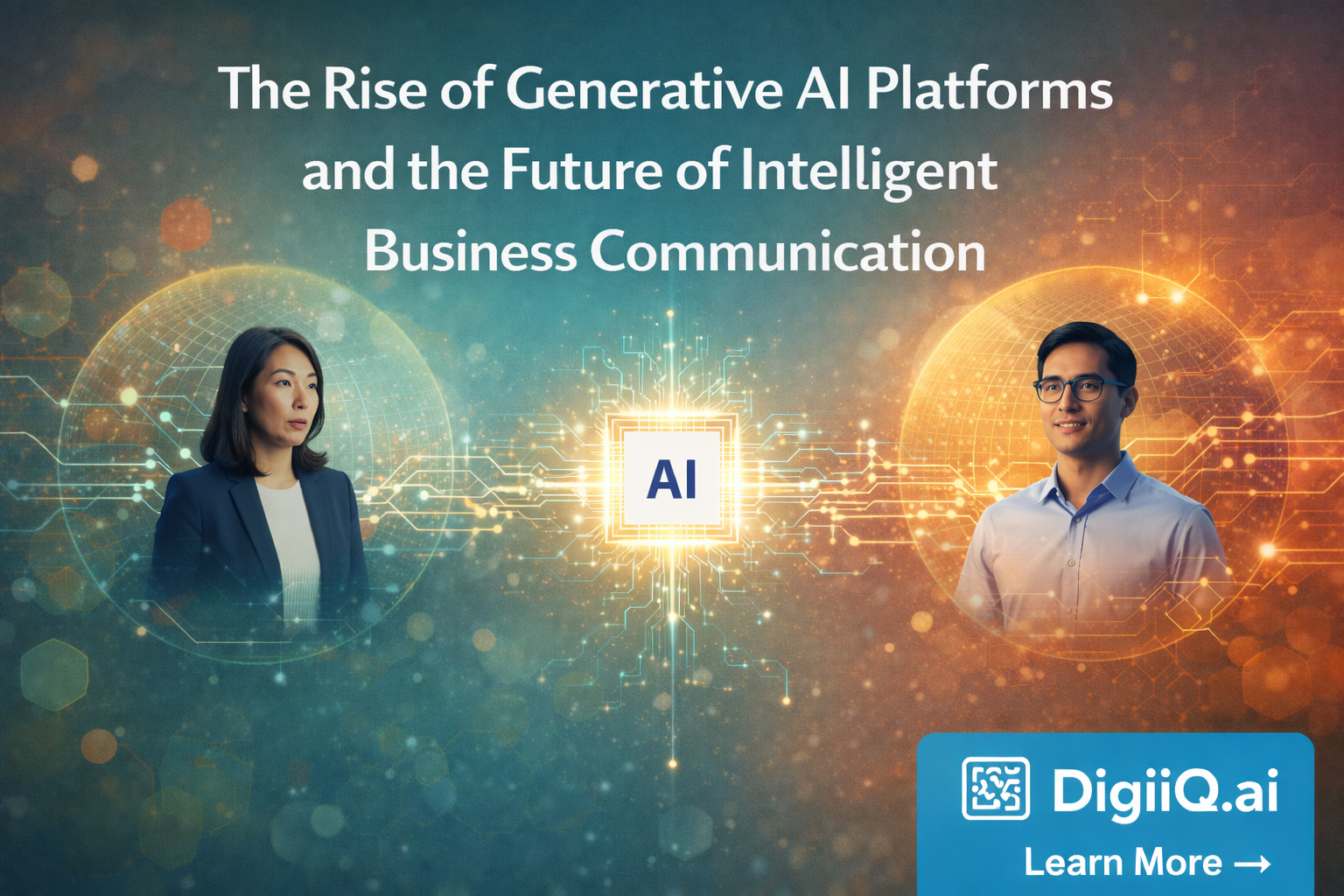 The Rise of Generative AI Platforms and the Future of Intelligent Business Communication

AI

DigiiQ.ai
Learn More →